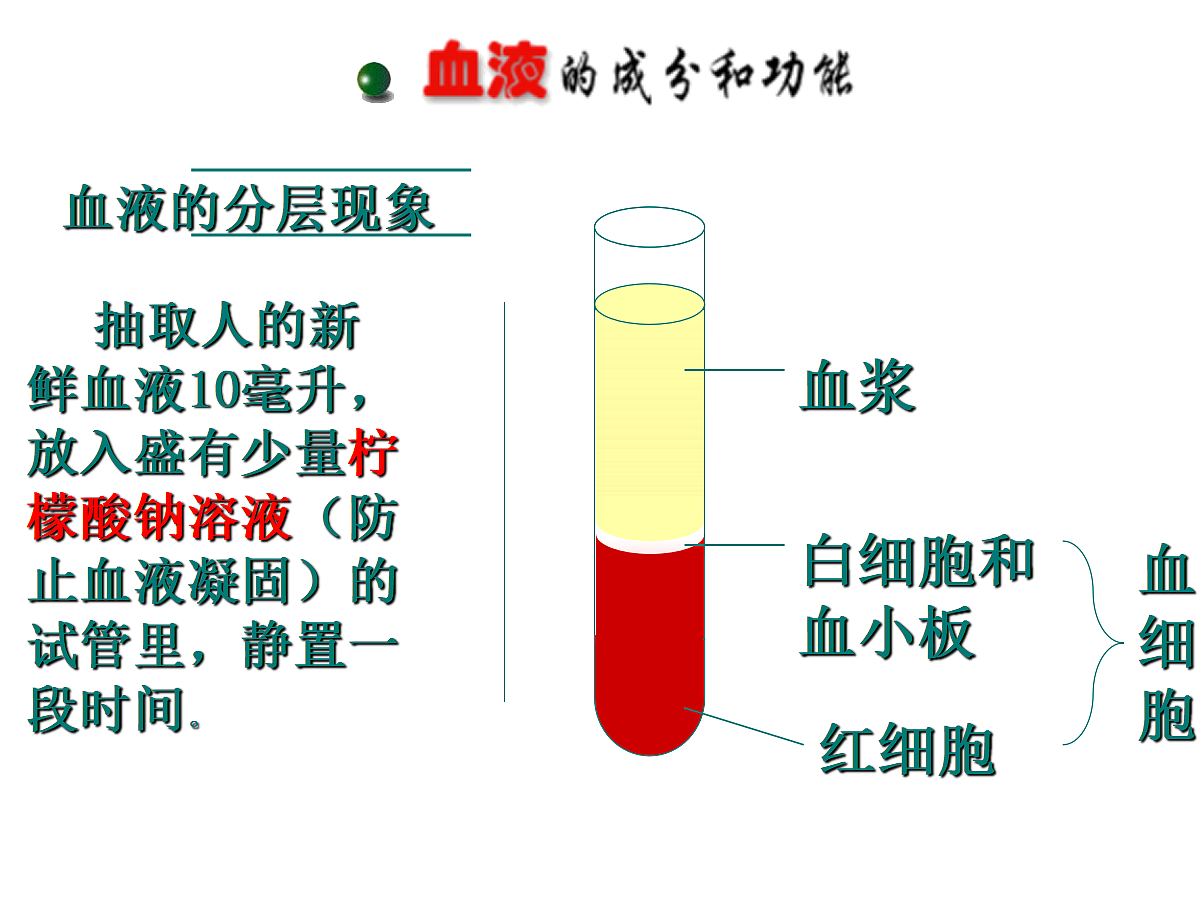 血液的成分和功能

血液的分层现象

抽取人的新鲜血液10毫升，放入盛有少量柠檬酸钠溶液（防止血液凝固）的试管里，静置一段时间。

血浆

白细胞和血小板

红细胞

血细胞